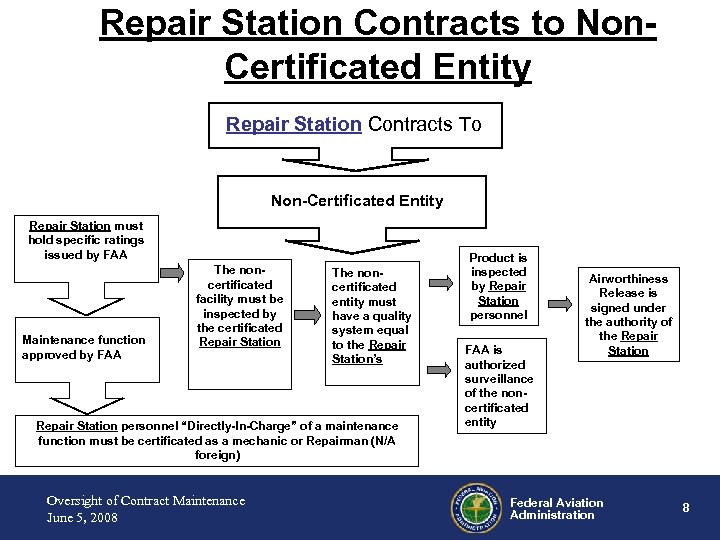 Repair Station Contracts to Non-Certificated Entity

Repair Station Contracts To

Non-Certificated Entity

Repair Station must hold specific ratings issued by FAA

Maintenance function approved by FAA

Repair Station personnel "Directly-In-Charge" of a maintenance function must be certificated as a mechanic or Repairman (N/A foreign)

The non-certificated facility must be inspected by the certificated Repair Station

The non-certificated entity must have a quality system equal to the Repair Station's

Product is inspected by Repair Station personnel

FAA is authorized surveillance of the non-certificated entity

Airworthiness Release is signed under the authority of the Repair Station

Oversight of Contract Maintenance
June 5, 2008

FEDERAL AVIATION ADMINISTRATION

Federal Aviation Administration

8